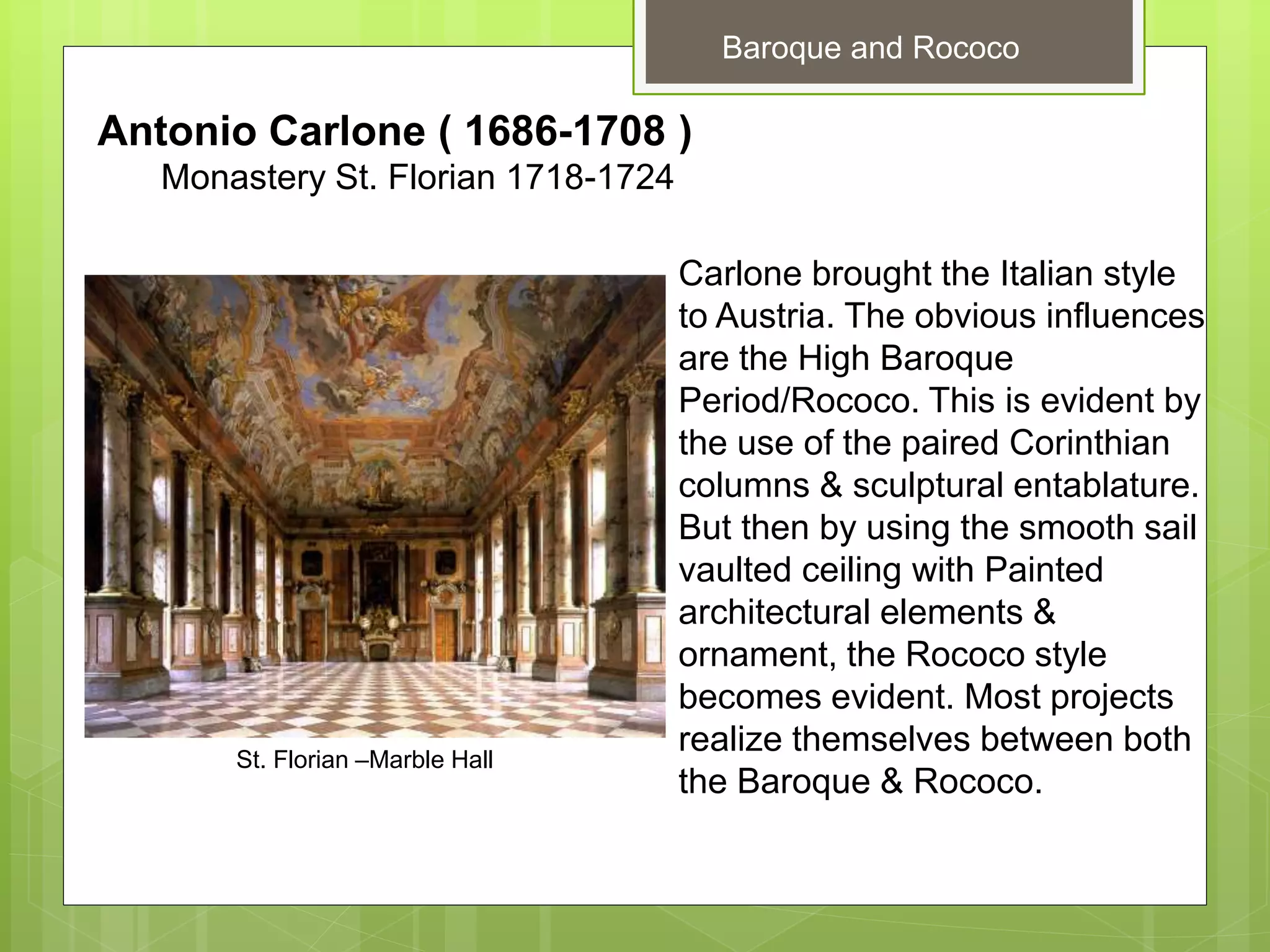 Baroque and Rococo

Antonio Carlone ( 1686-1708 )
Monastery St. Florian 1718-1724

St. Florian –Marble Hall

Carlone brought the Italian style to Austria. The obvious influences are the High Baroque Period/Rococo. This is evident by the use of the paired Corinthian columns & sculptural entablature. But then by using the smooth sail vaulted ceiling with Painted architectural elements & ornament, the Rococo style becomes evident. Most projects realize themselves between both the Baroque & Rococo.